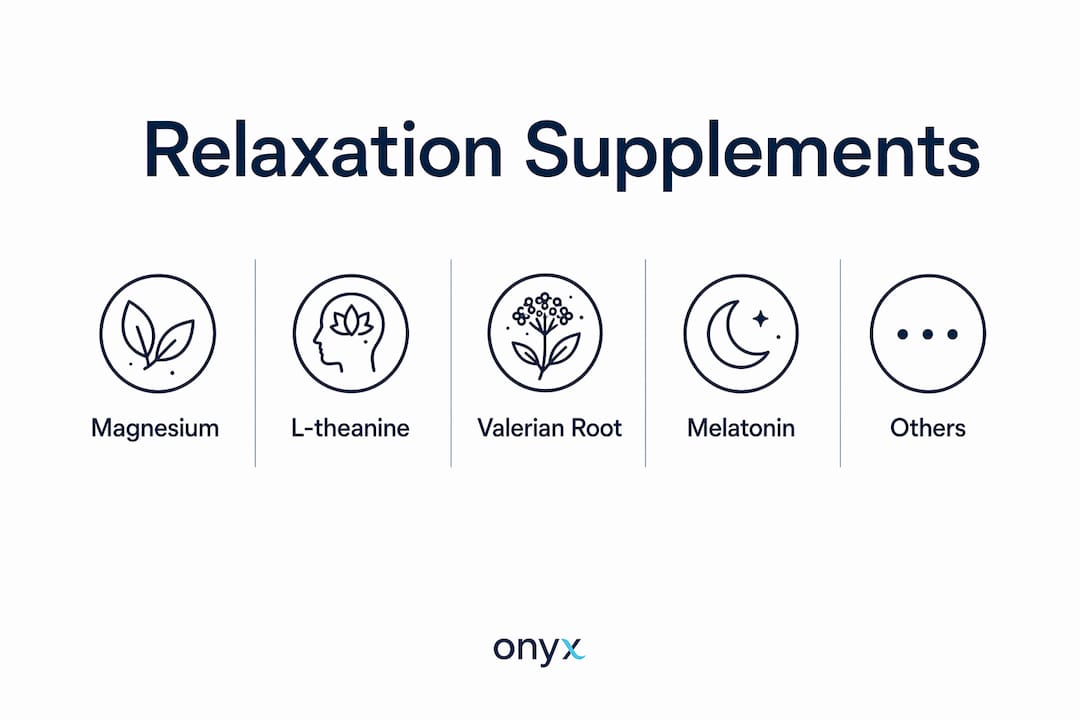 Relaxation Supplements

Magnesium

L-theanine

Valerian Root

Melatonin

Others

onyx